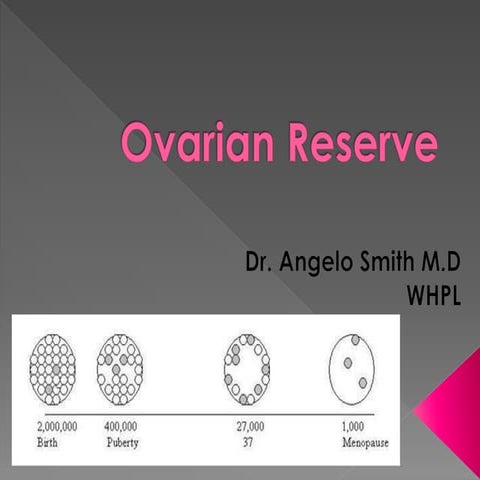 Ovarian Reserve

Dr. Angelo Smith M.D
WHPL

2,000,000
Birth

400,000
Puberty

27,000
37

1,000
Menopause